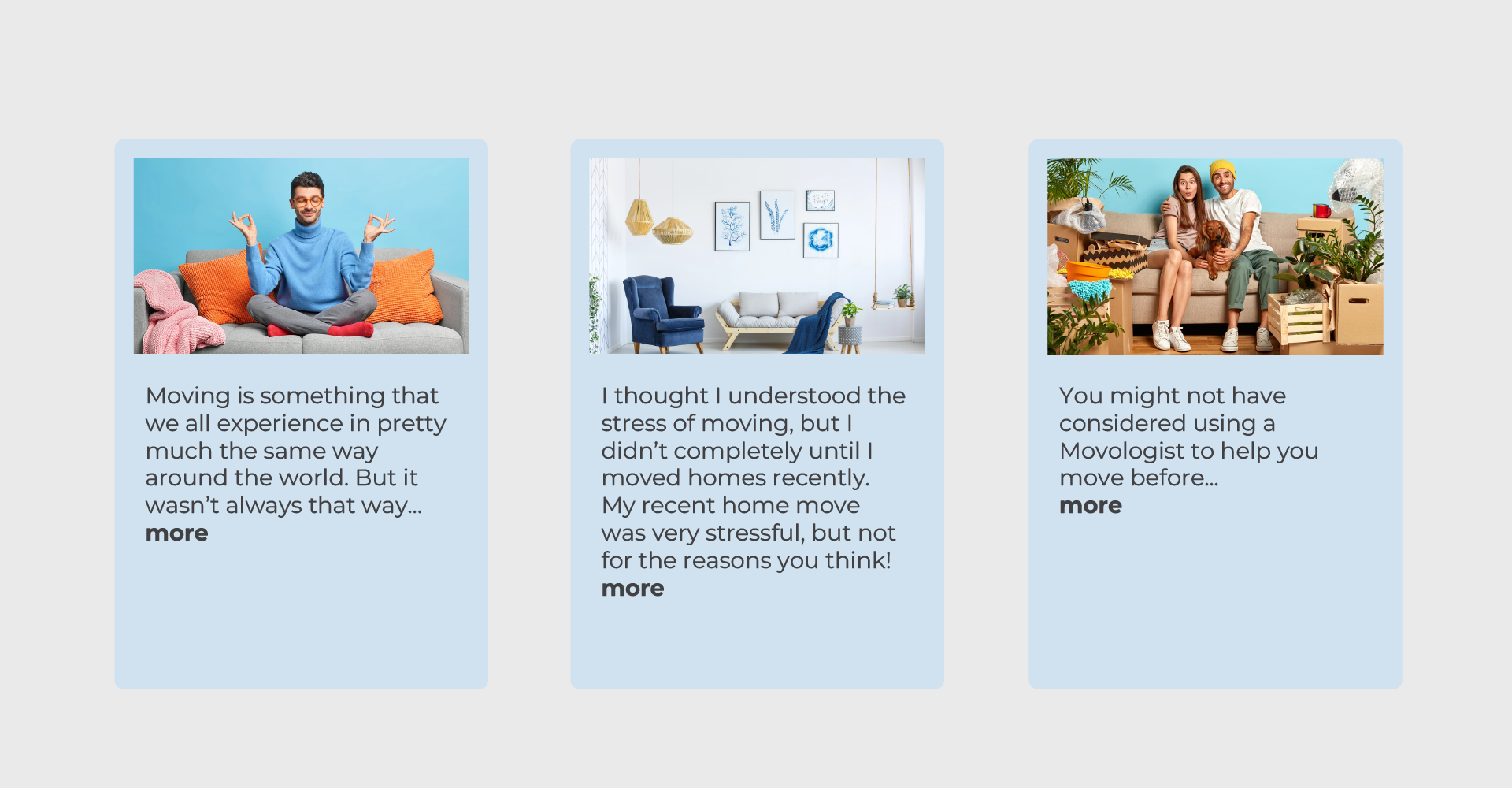 Moving is something that we all experience in pretty much the same way around the world. But it wasn’t always that way...
more

I thought I understood the stress of moving, but I didn’t completely until I moved homes recently. My recent home move was very stressful, but not for the reasons you think!
more

You might not have considered using a Movologist to help you move before...
more